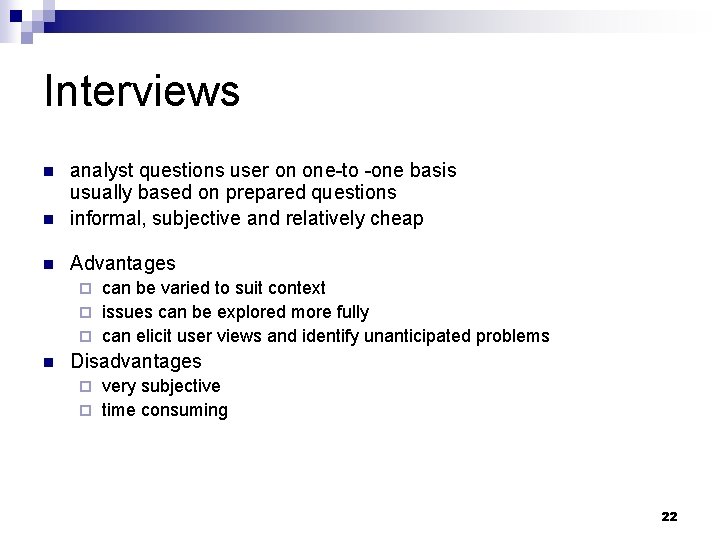 Interviews

- analyst questions user on one-to -one basis usually based on prepared questions
- informal, subjective and relatively cheap

- Advantages
  - can be varied to suit context
  - issues can be explored more fully
  - can elicit user views and identify unanticipated problems
- Disadvantages
  - very subjective
  - time consuming

22